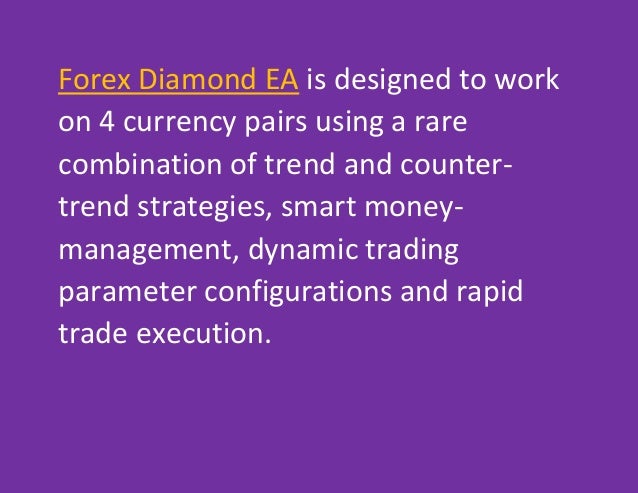 Forex Diamond EA is designed to work on 4 currency pairs using a rare combination of trend and counter-trend strategies, smart money-management, dynamic trading parameter configurations and rapid trade execution.